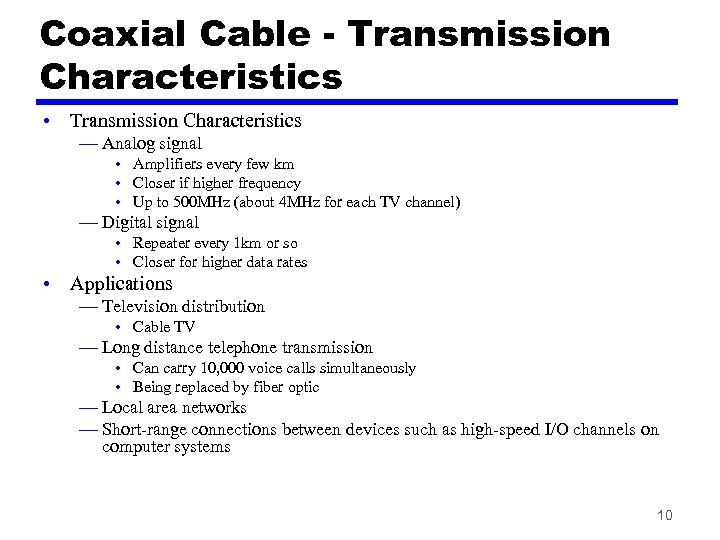 Coaxial Cable - Transmission Characteristics

• Transmission Characteristics
— Analog signal
• Amplifiers every few km
• Closer if higher frequency
• Up to 500MHz (about 4MHz for each TV channel)
— Digital signal
• Repeater every 1km or so
• Closer for higher data rates
• Applications
— Television distribution
• Cable TV
— Long distance telephone transmission
• Can carry 10,000 voice calls simultaneously
• Being replaced by fiber optic
— Local area networks
— Short-range connections between devices such as high-speed I/O channels on computer systems

10